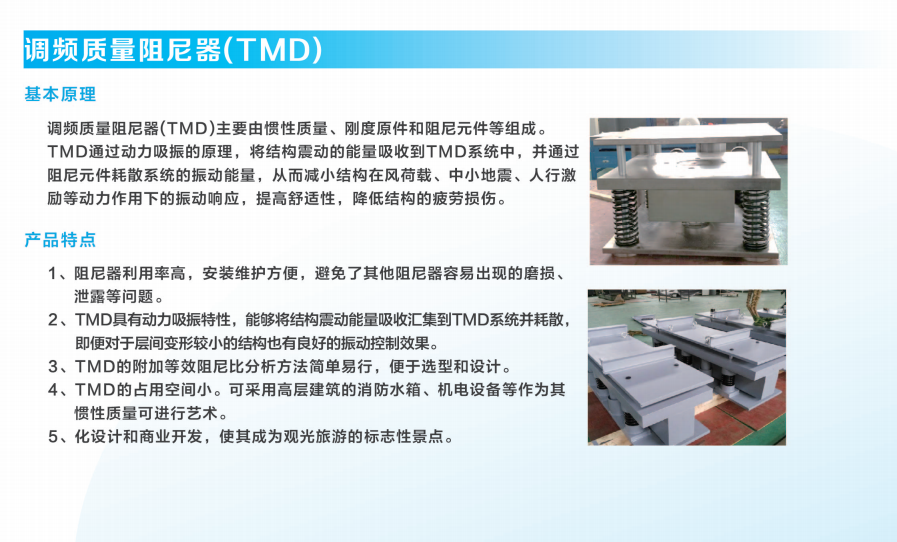 调频质量阻尼器(TMD)

基本原理

调频质量阻尼器(TMD)主要由惯性质量、刚度原件和阻尼元件等组成。TMD通过动力吸振的原理，将结构震动的能量吸收到TMD系统中，并通过阻尼元件耗散系统的振动能量，从而减小结构在风荷载、中小地震、人行激励等动力作用下的振动响应，提高舒适性，降低结构的疲劳损伤。

产品特点

1、阻尼器利用率高，安装维护方便，避免了其他阻尼器容易出现的磨损、泄露等问题。
2、TMD具有动力吸振特性，能够将结构震动能量吸收汇集到TMD系统并耗散，即便对于层间变形较小的结构也有良好的振动控制效果。
3、TMD的附加等效阻尼比分析方法简单易行，便于选型和设计。
4、TMD的占用空间小。可采用高层建筑的消防水箱、机电设备等作为其惯性质量可进行艺术。
5、化设计和商业开发，使其成为观光旅游的标志性景点。